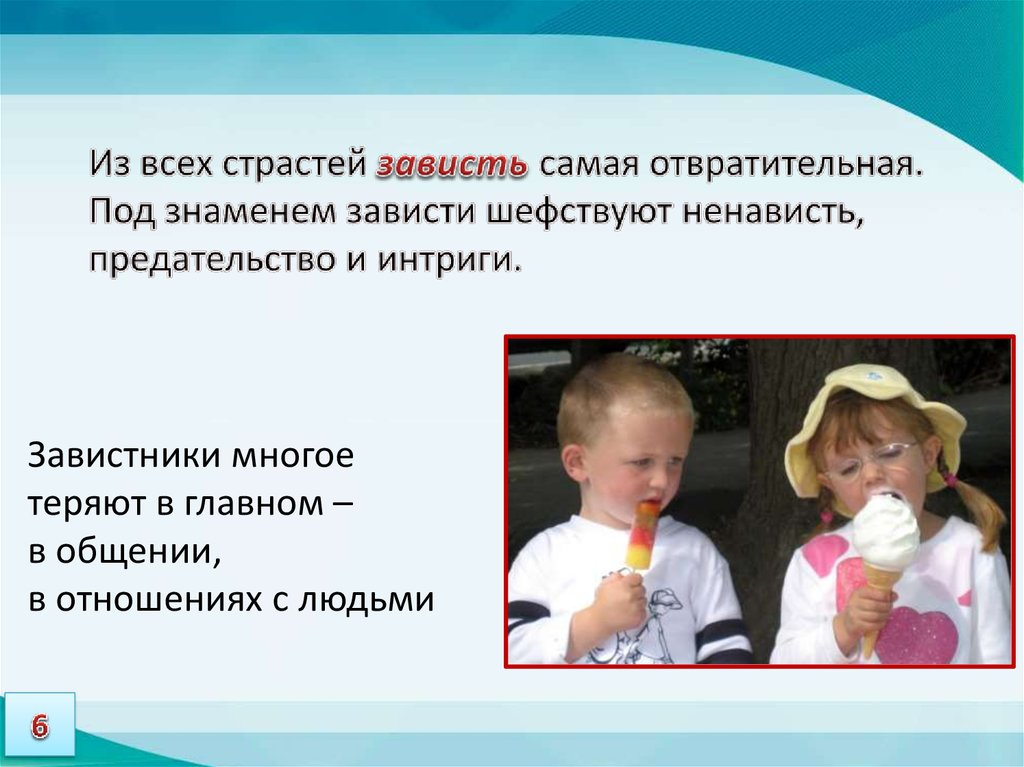 Из всех страстей зависть самая отвратительная. Под знаменем зависти шефствуют ненависть, предательство и интриги.

Завистники многое теряют в главном – в общении, в отношениях с людьми

6